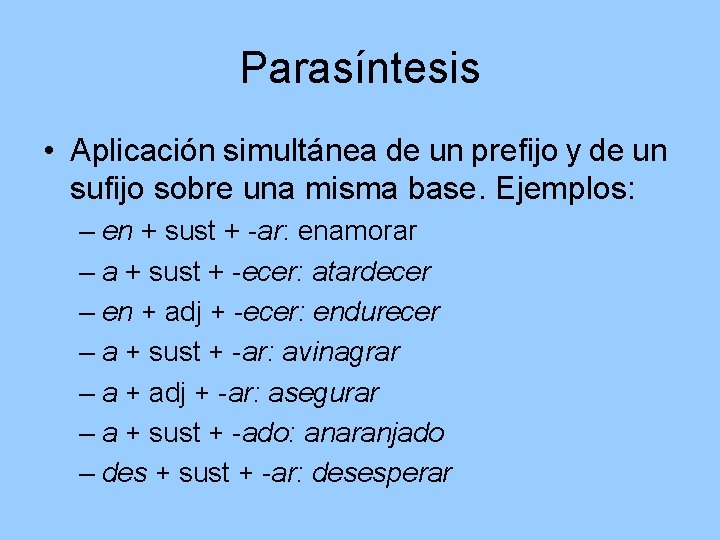 Parasíntesis

• Aplicación simultánea de un prefijo y de un sufijo sobre una misma base. Ejemplos:
– en + sust + -ar: enamorar
– a + sust + -ecer: atardecer
– en + adj + -ecer: endurecer
– a + sust + -ar: avinagrar
– a + adj + -ar: asegurar
– a + sust + -ado: anaranjado
– des + sust + -ar: desesperar